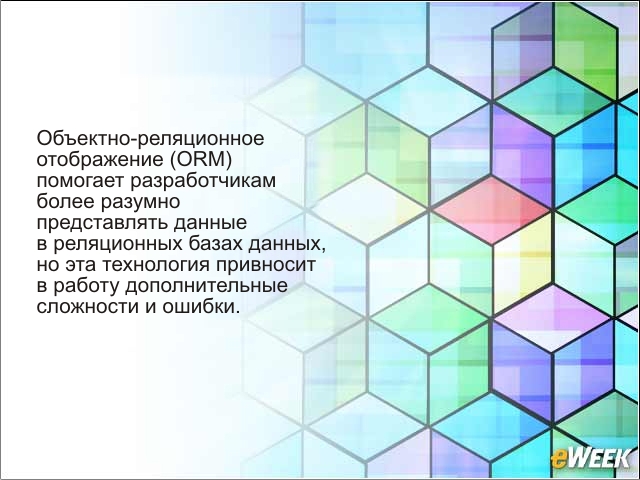 Объектно-реляционное отображение (ORM) помогает разработчикам более разумно представлять данные в реляционных базах данных, но эта технология привносит в работу дополнительные сложности и ошибки.

eWEEK